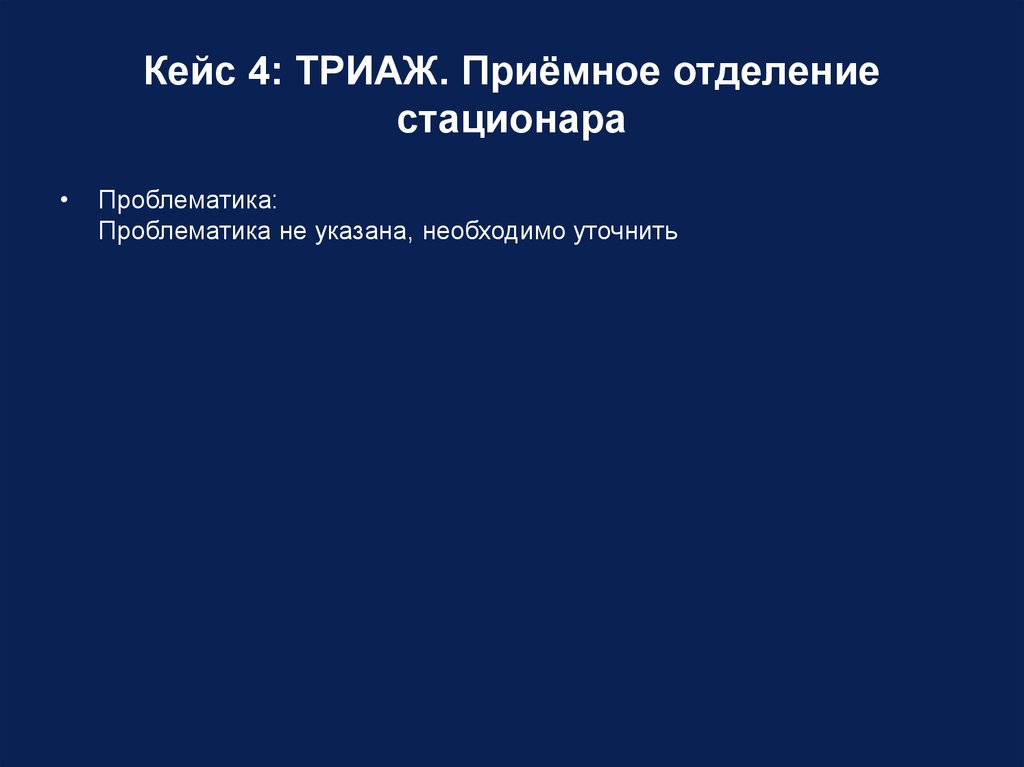 Кейс 4: ТРИАЖ. Приёмное отделение стационара

• Проблематика:
Проблематика не указана, необходимо уточнить